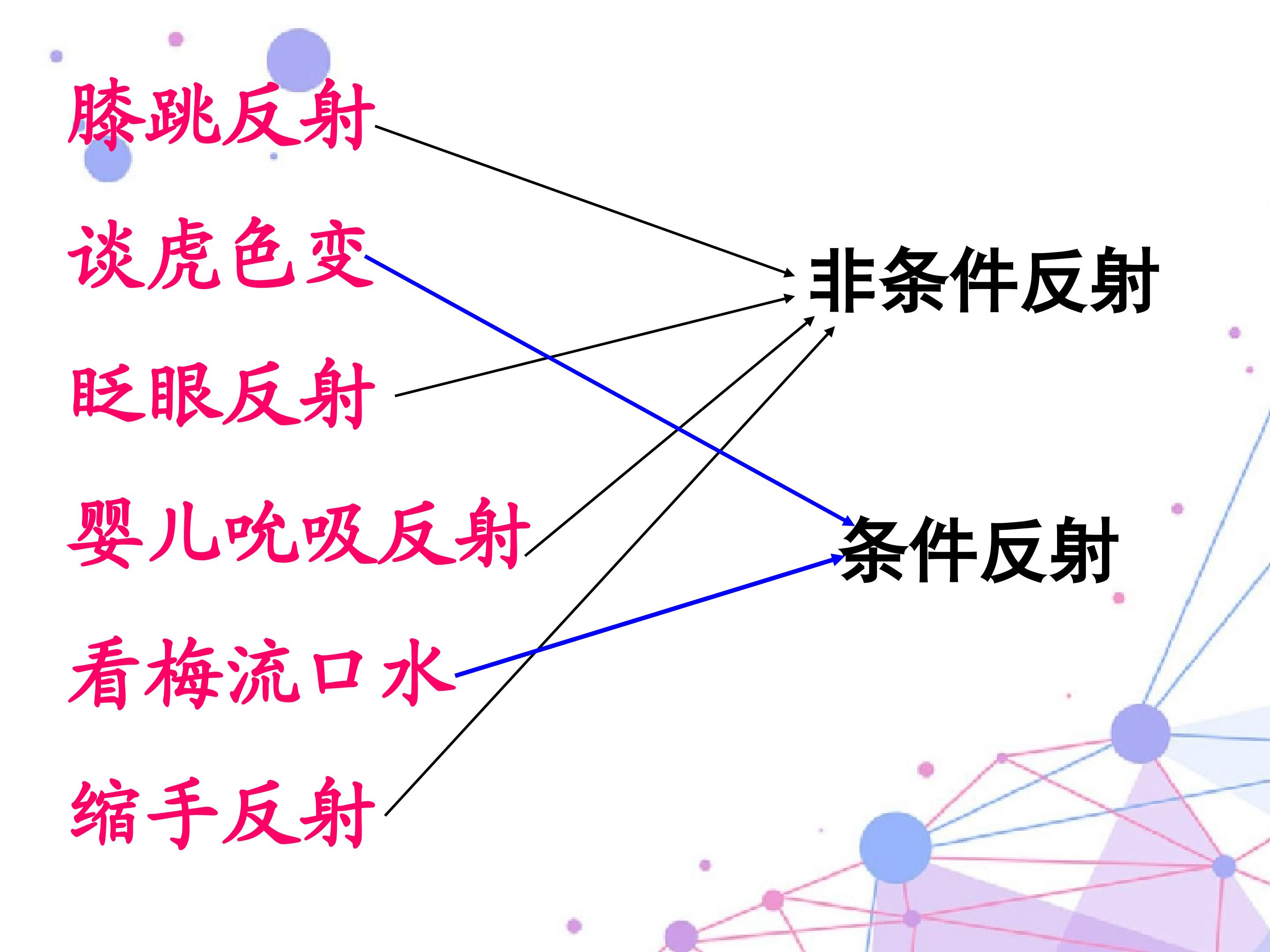 膝跳反射

谈虎色变

眨眼反射

婴儿吮吸反射

看梅流口水

缩手反射

非条件反射

条件反射